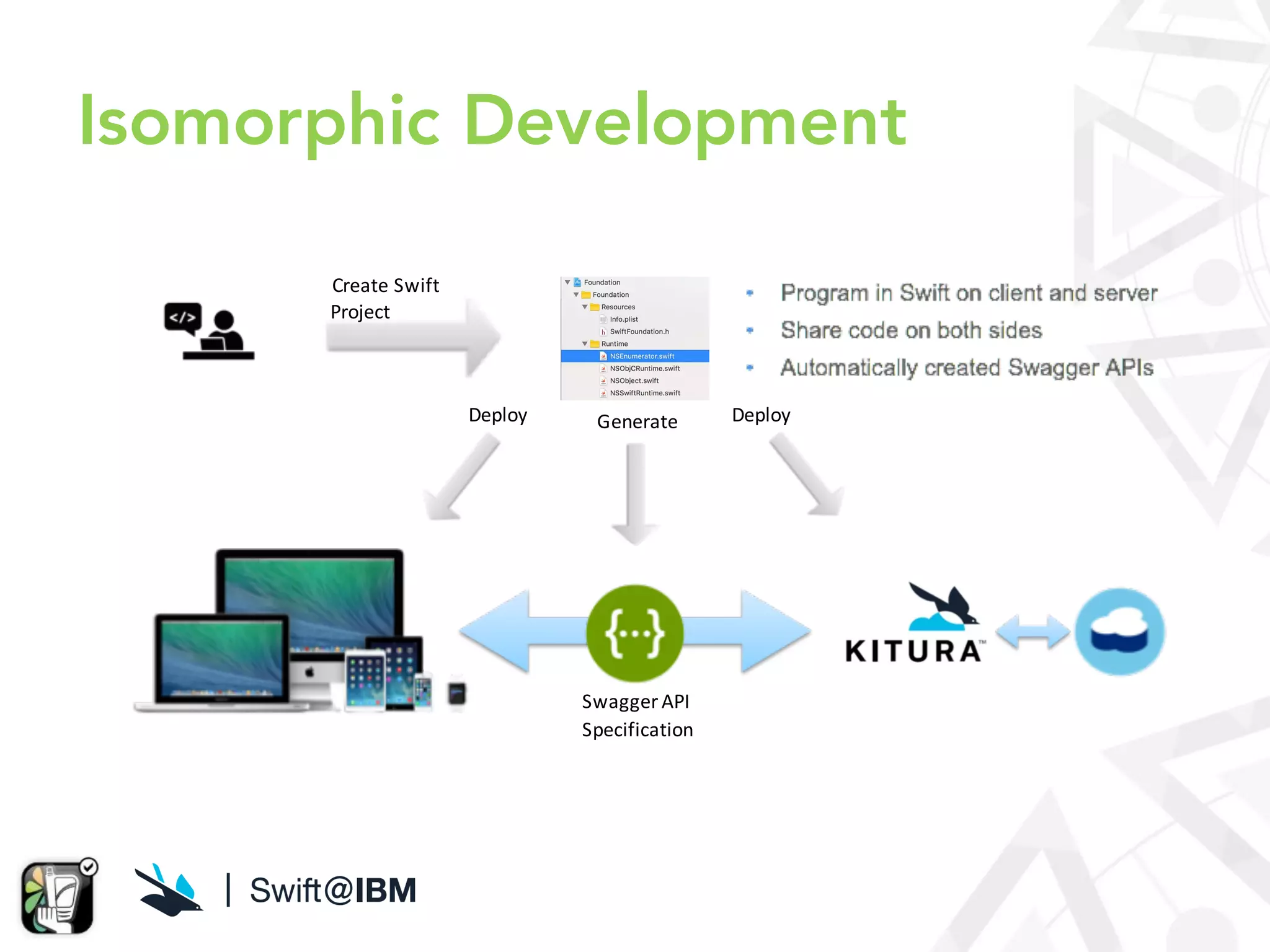 Isomorphic Development

</>

Create Swift Project

Foundation
Foundation
Resources
Info.plist
SwiftFoundation.h
Runtime
NSEnumerator.swift
NSObjCRuntime.swift
NSObject.swift
NSSwiftRuntime.swift

- Program in Swift on client and server
- Share code on both sides
- Automatically created Swagger APIs

Deploy

Generate

Deploy

{...}

Swagger API Specification

KITURA™

| Swift@IBM